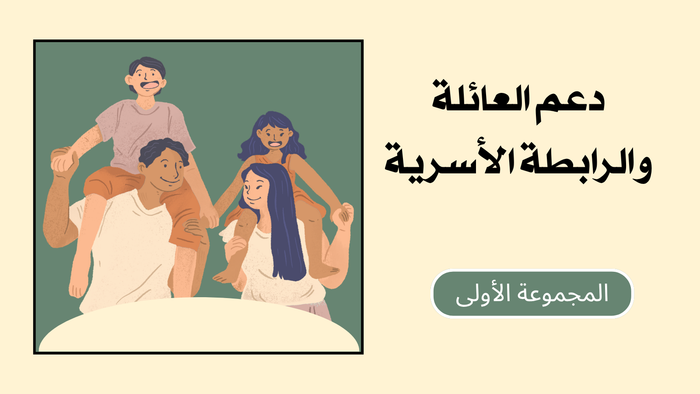 دعم العائلة والرابطة الأسرية

المجموعة الأولى